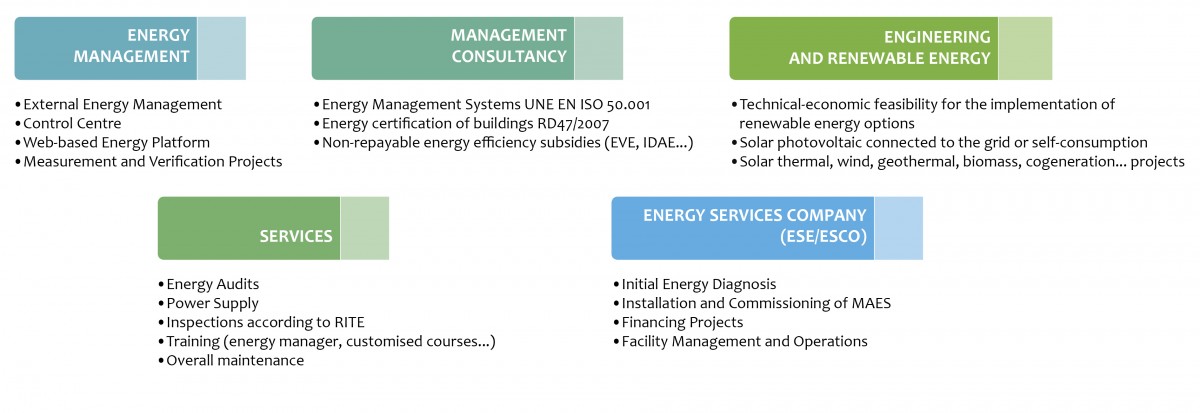 ENERGY MANAGEMENT

• External Energy Management
• Control Centre
• Web-based Energy Platform
• Measurement and Verification Projects

MANAGEMENT CONSULTANCY

• Energy Management Systems UNE EN ISO 50.001
• Energy certification of buildings RD47/2007
• Non-repayable energy efficiency subsidies (EVE, IDAE...)

ENGINEERING AND RENEWABLE ENERGY

• Technical-economic feasibility for the implementation of renewable energy options
• Solar photovoltaic connected to the grid or self-consumption
• Solar thermal, wind, geothermal, biomass, cogeneration... projects

SERVICES

• Energy Audits
• Power Supply
• Inspections according to RITE
• Training (energy manager, customised courses...)
• Overall maintenance

ENERGY SERVICES COMPANY (ESE/ESCO)

• Initial Energy Diagnosis
• Installation and Commissioning of MAES
• Financing Projects
• Facility Management and Operations